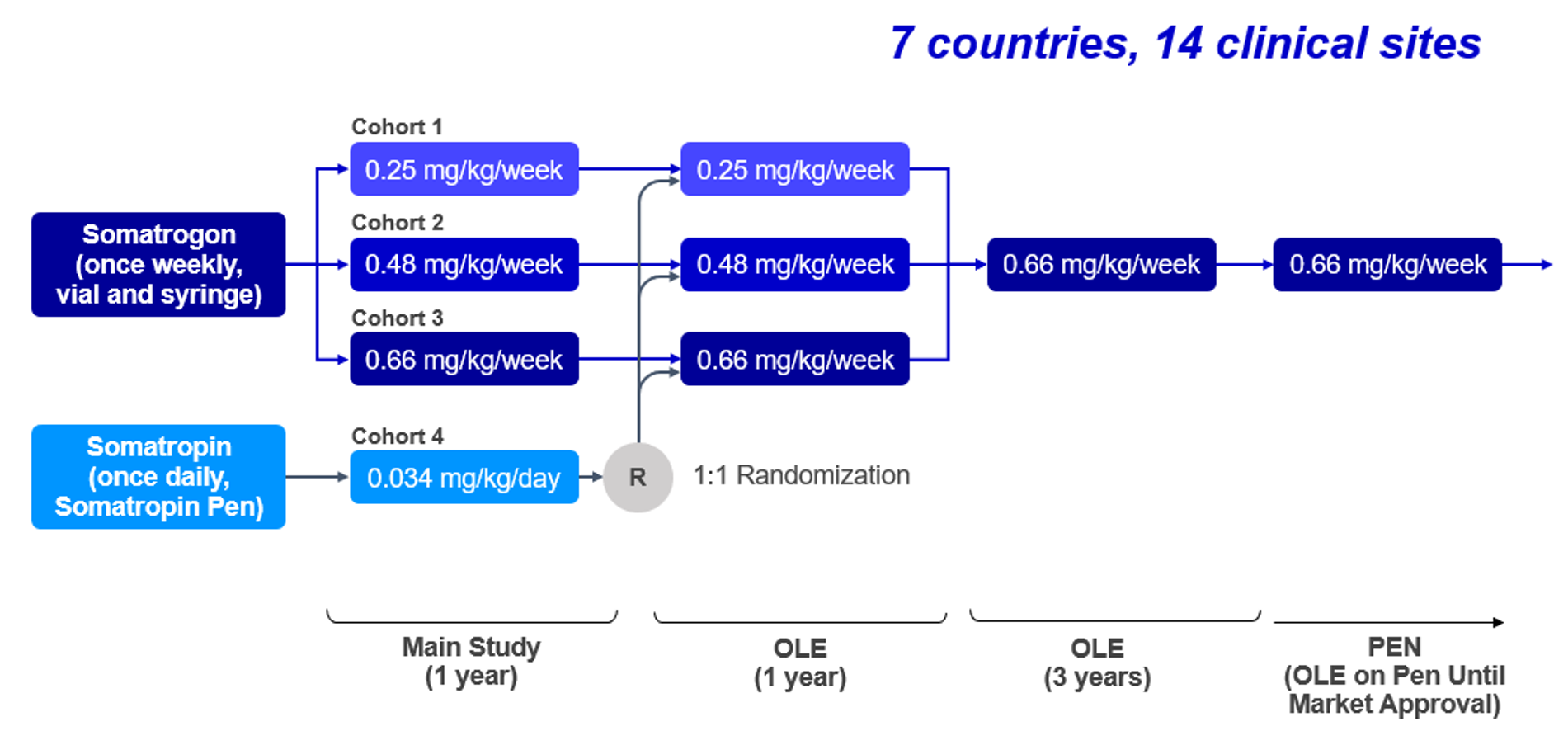 7 countries, 14 clinical sites

Somatrogon (once weekly, vial and syringe)

Cohort 1
0.25 mg/kg/week

Cohort 2
0.48 mg/kg/week

Cohort 3
0.66 mg/kg/week

Somatropin (once daily, Somatropin Pen)

Cohort 4
0.034 mg/kg/day

R

1:1 Randomization

0.25 mg/kg/week

0.48 mg/kg/week

0.66 mg/kg/week

0.66 mg/kg/week

0.66 mg/kg/week

Main Study
(1 year)

OLE
(1 year)

OLE
(3 years)

PEN
(OLE on Pen Until Market Approval)